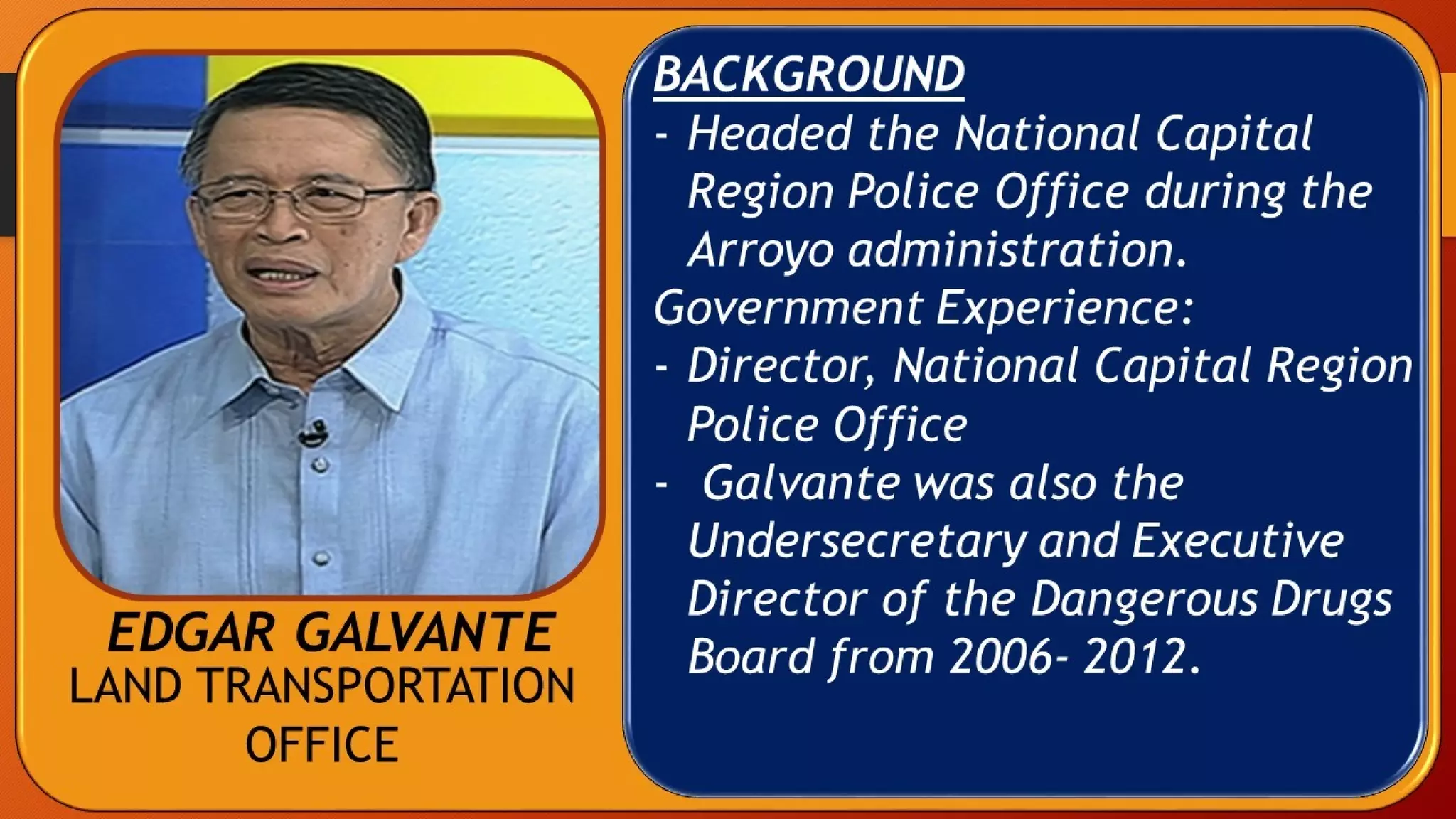 EDGAR GALVANTE
LAND TRANSPORTATION OFFICE

BACKGROUND
- Headed the National Capital Region Police Office during the Arroyo administration.
Government Experience:
- Director, National Capital Region Police Office
- Galvante was also the Undersecretary and Executive Director of the Dangerous Drugs Board from 2006- 2012.